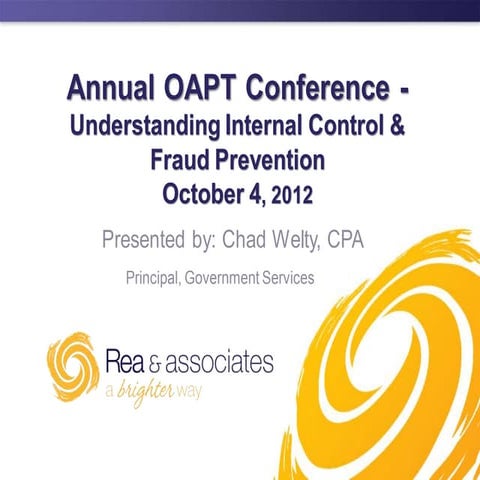 Annual OAPT Conference - Understanding Internal Control & Fraud Prevention
October 4, 2012

Presented by: Chad Welty, CPA

Principal, Government Services

Rea & associates
a brighter way